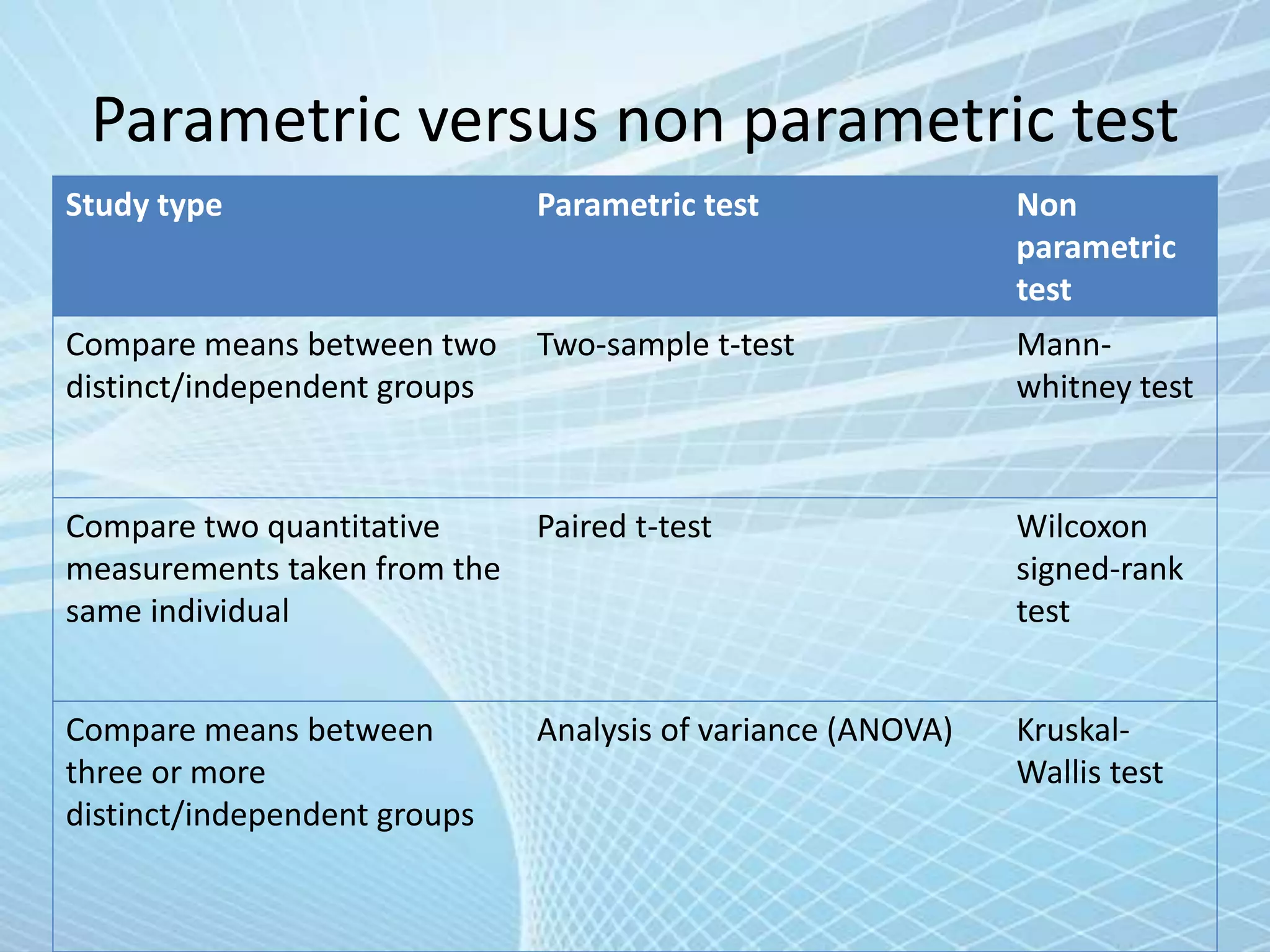 Parametric versus non parametric test

| Study type | Parametric test | Non parametric test |
|---|---|---|
| Compare means between two distinct/independent groups | Two-sample t-test | Mann-whitney test |
| Compare two quantitative measurements taken from the same individual | Paired t-test | Wilcoxon signed-rank test |
| Compare means between three or more distinct/independent groups | Analysis of variance (ANOVA) | Kruskal-Wallis test |